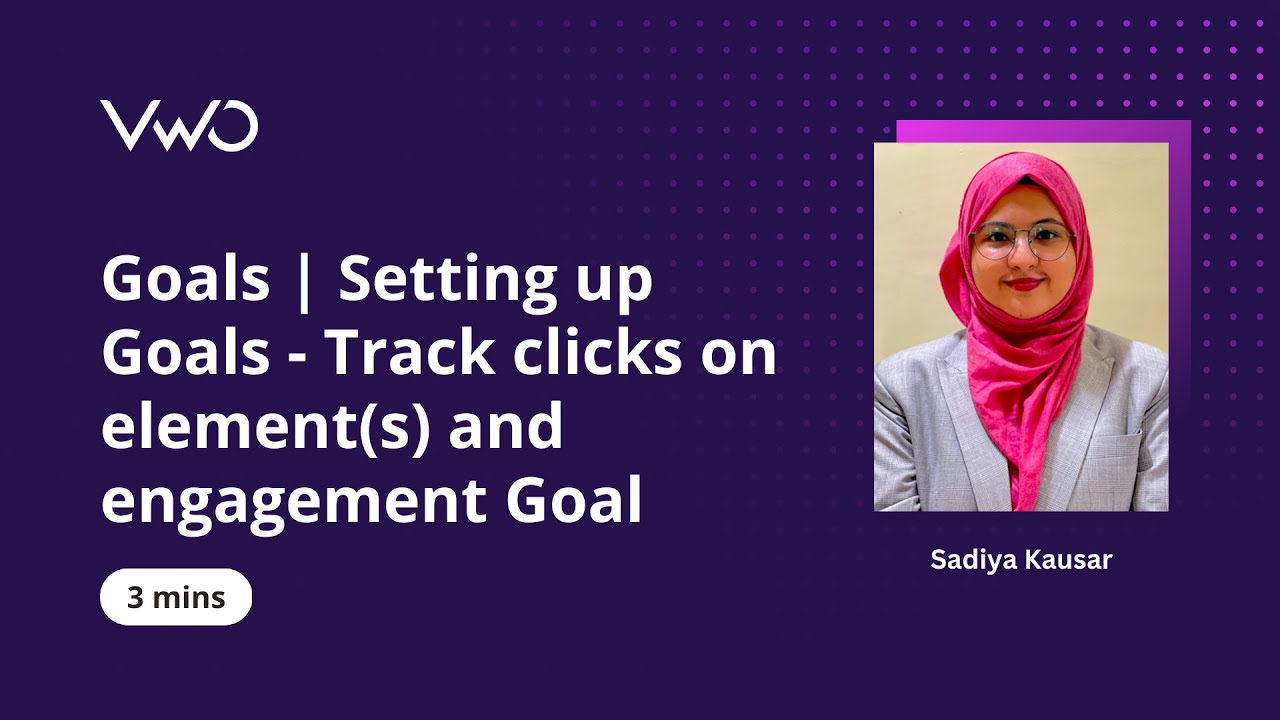 VWO

Goals | Setting up Goals - Track clicks on element(s) and engagement Goal

3 mins

Sadiya Kausar